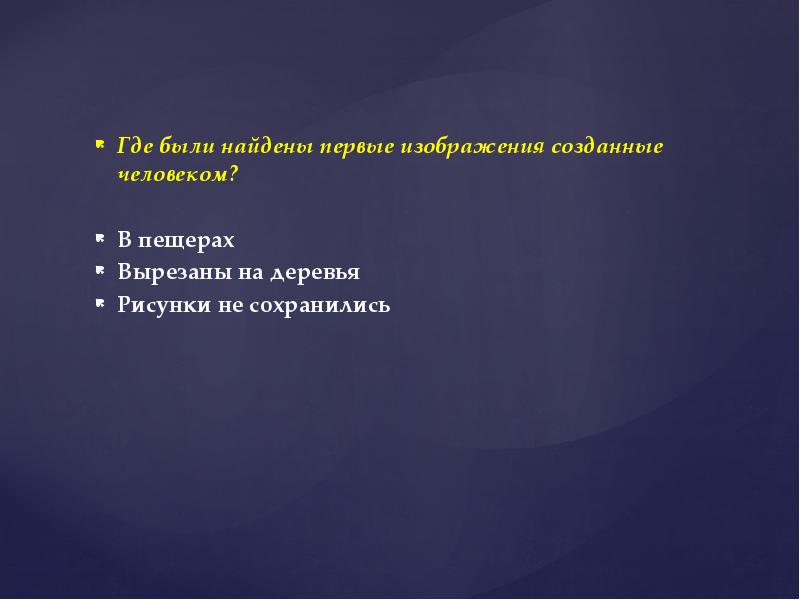 Где были найдены первые изображения созданные человеком?

В пещерах
Вырезаны на деревья
Рисунки не сохранились